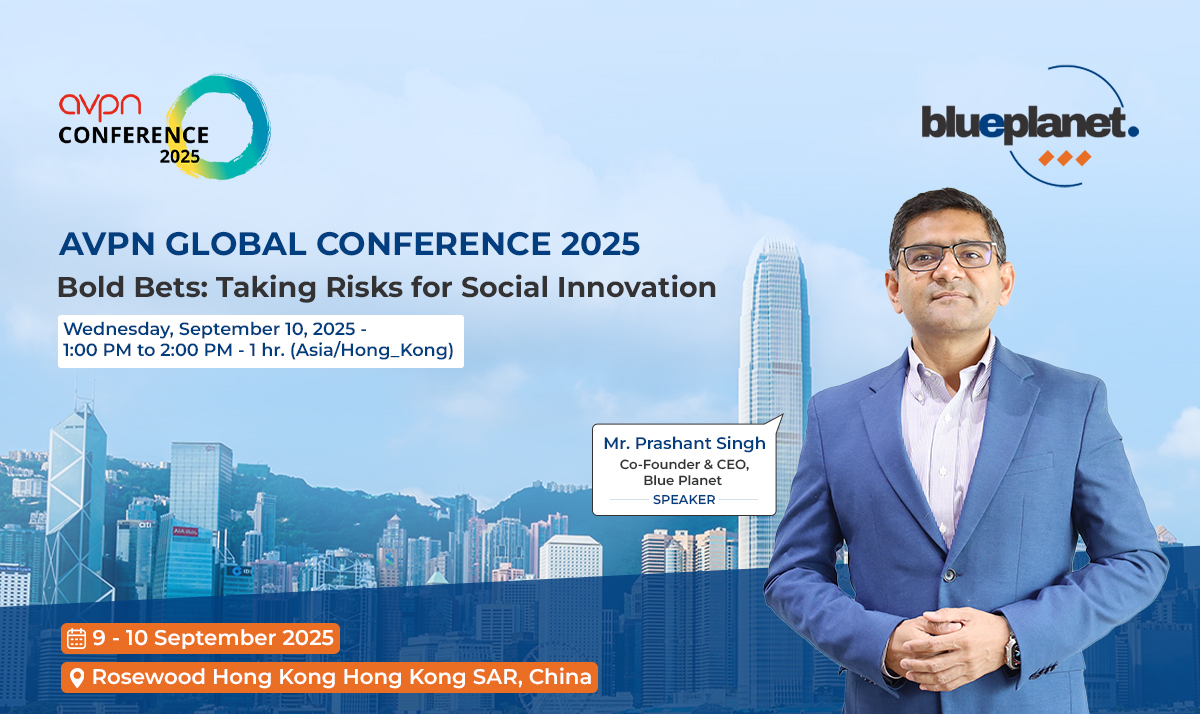 avpn
CONFERENCE
2025

blueplanet.

AVPN GLOBAL CONFERENCE 2025

Bold Bets: Taking Risks for Social Innovation

Wednesday, September 10, 2025 -
1:00 PM to 2:00 PM - 1 hr. (Asia/Hong_Kong)

Mr. Prashant Singh
Co-Founder & CEO, Blue Planet
SPEAKER

9 - 10 September 2025

Rosewood Hong Kong Hong Kong SAR, China